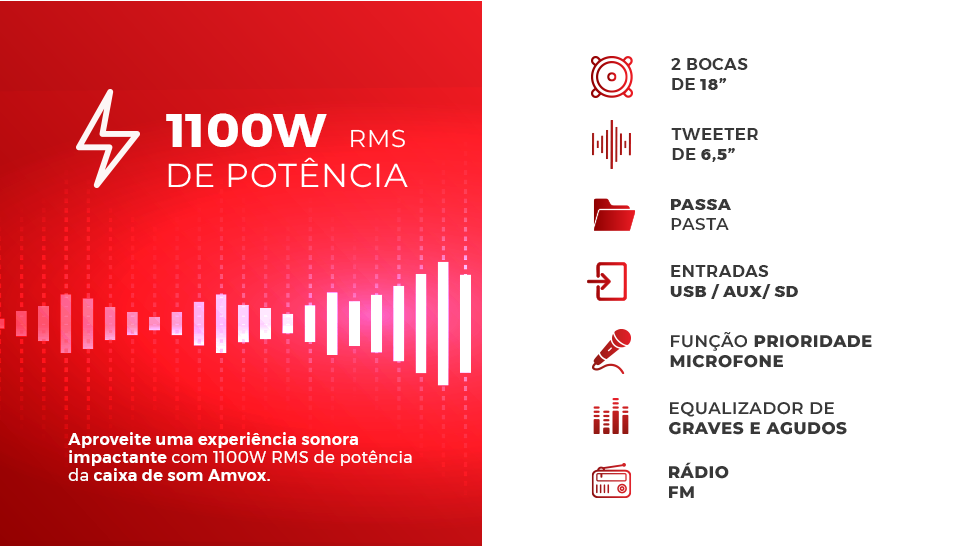 1100W RMS
DE POTÊNCIA

Aproveite uma experiência sonora impactante com 1100W RMS de potência da caixa de som Amvox.

2 BOCAS
DE 18"

TWEETER
DE 6,5"

PASSA
PASTA

ENTRADAS
USB / AUX/ SD

FUNÇÃO PRIORIDADE
MICROFONE

EQUALIZADOR DE
GRAVES E AGUDOS

RÁDIO
FM